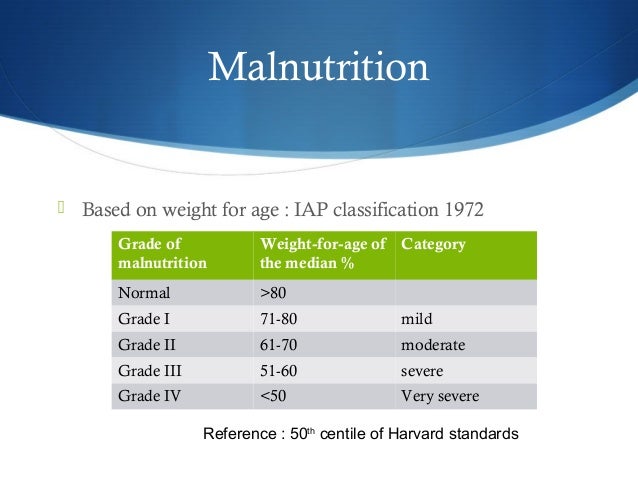 Malnutrition

Based on weight for age : IAP classification 1972

| Grade of malnutrition | Weight-for-age of the median % | Category |
|---|---|---|
| Normal | >80 | |
| Grade I | 71-80 | mild |
| Grade II | 61-70 | moderate |
| Grade III | 51-60 | severe |
| Grade IV | <50 | Very severe |

Reference : 50$^{th}$ centile of Harvard standards